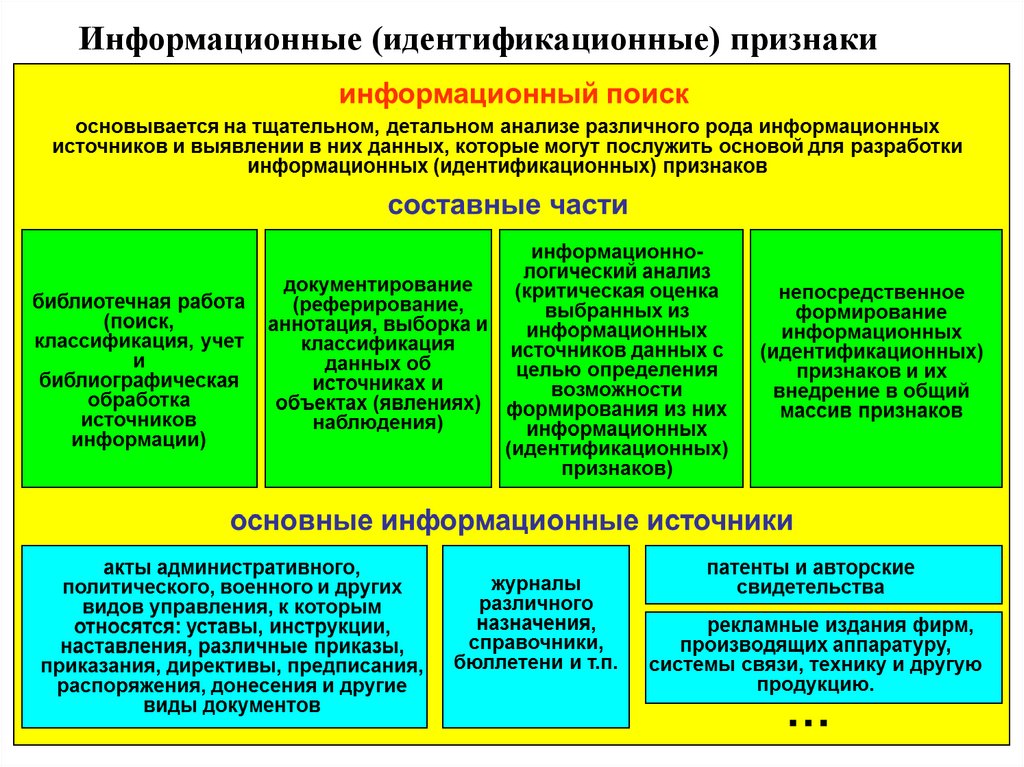 Информационные (идентификационные) признаки

информационный поиск

основывается на тщательном, детальном анализе различного рода информационных источников и выявлении в них данных, которые могут послужить основой для разработки информационных (идентификационных) признаков

составные части

библиотечная работа (поиск, классификация, учет и библиографическая обработка источников информации)

документирование (реферирование, аннотация, выборка и классификация данных об источниках и объектах (явлениях) наблюдения)

информационно-логический анализ (критическая оценка выбранных из информационных источников данных с целью определения возможности формирования из них информационных (идентификационных) признаков)

непосредственное формирование информационных (идентификационных) признаков и их внедрение в общий массив признаков

основные информационные источники

акты административного, политического, военного и других видов управления, к которым относятся: уставы, инструкции, наставления, различные приказы, приказания, директивы, предписания, распоряжения, донесения и другие виды документов

журналы различного назначения, справочники, бюллетени и т.п.

патенты и авторские свидетельства

рекламные издания фирм, производящих аппаратуру, системы связи, технику и другую продукцию.

...